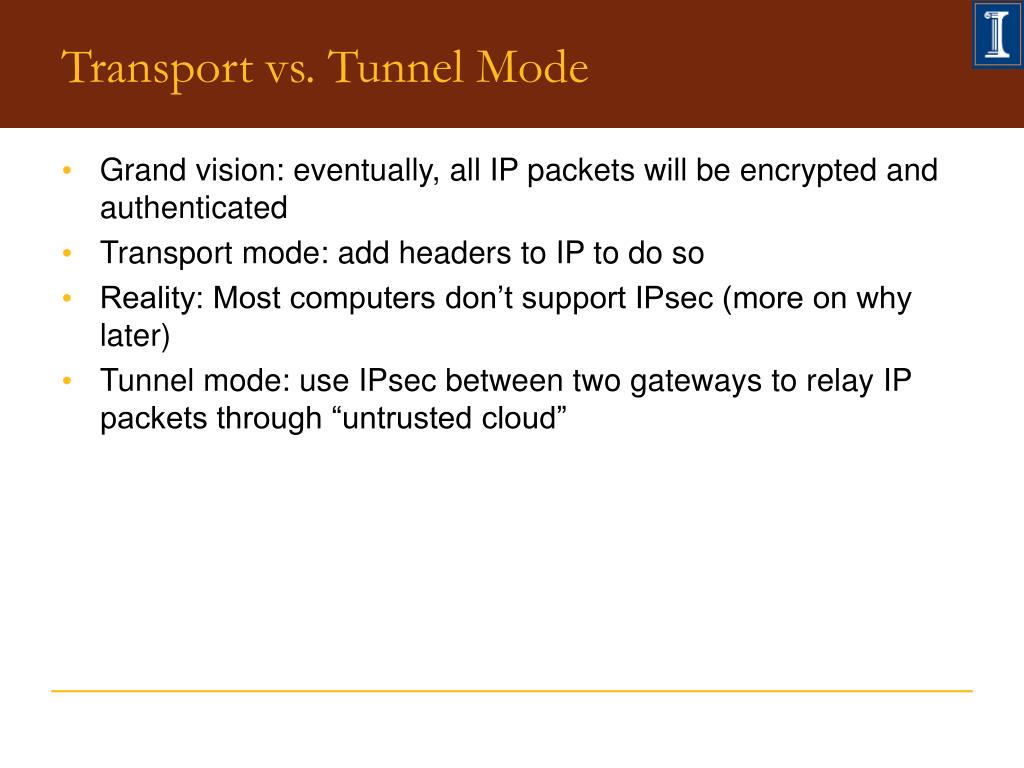 Transport vs. Tunnel Mode

• Grand vision: eventually, all IP packets will be encrypted and authenticated
• Transport mode: add headers to IP to do so
• Reality: Most computers don’t support IPsec (more on why later)
• Tunnel mode: use IPsec between two gateways to relay IP packets through “untrusted cloud”